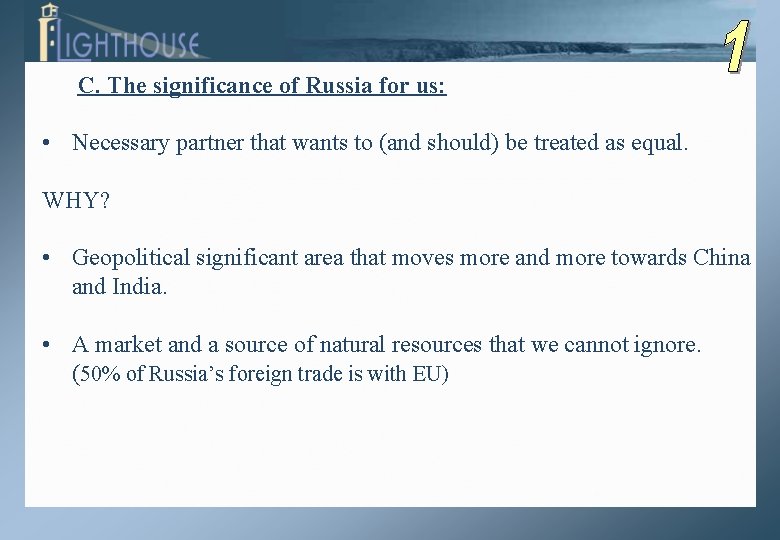 LIGHTHOUSE

1

C. The significance of Russia for us:

• Necessary partner that wants to (and should) be treated as equal.

WHY?

• Geopolitical significant area that moves more and more towards China and India.

• A market and a source of natural resources that we cannot ignore. (50% of Russia's foreign trade is with EU)